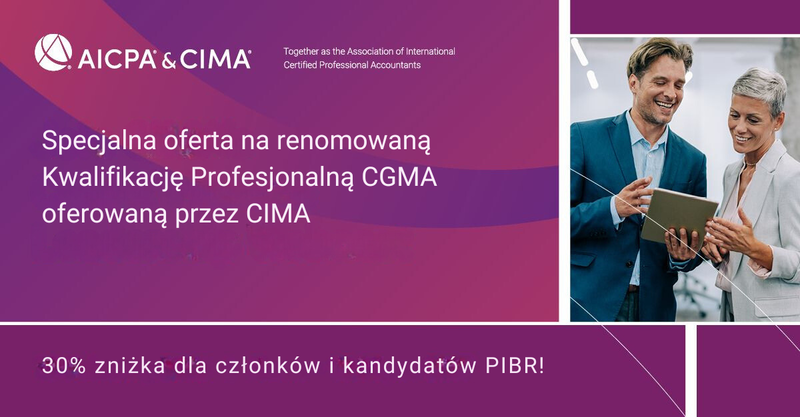 AICPA & CIMA

Together as the Association of International Certified Professional Accountants

Specjalna oferta na renomowaną Kwalifikację Profesjonalną CGMA oferowaną przez CIMA

30% zniżka dla członków i kandydatów PIBR!